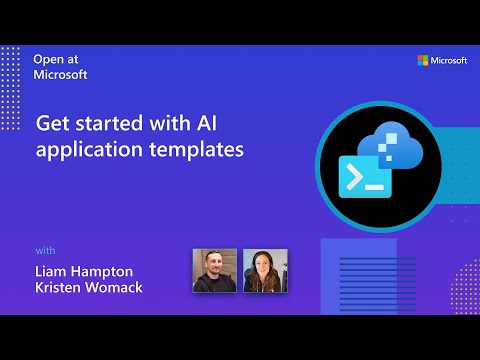 Open at Microsoft

Microsoft

Get started with AI application templates

with

Liam Hampton
Kristen Womack